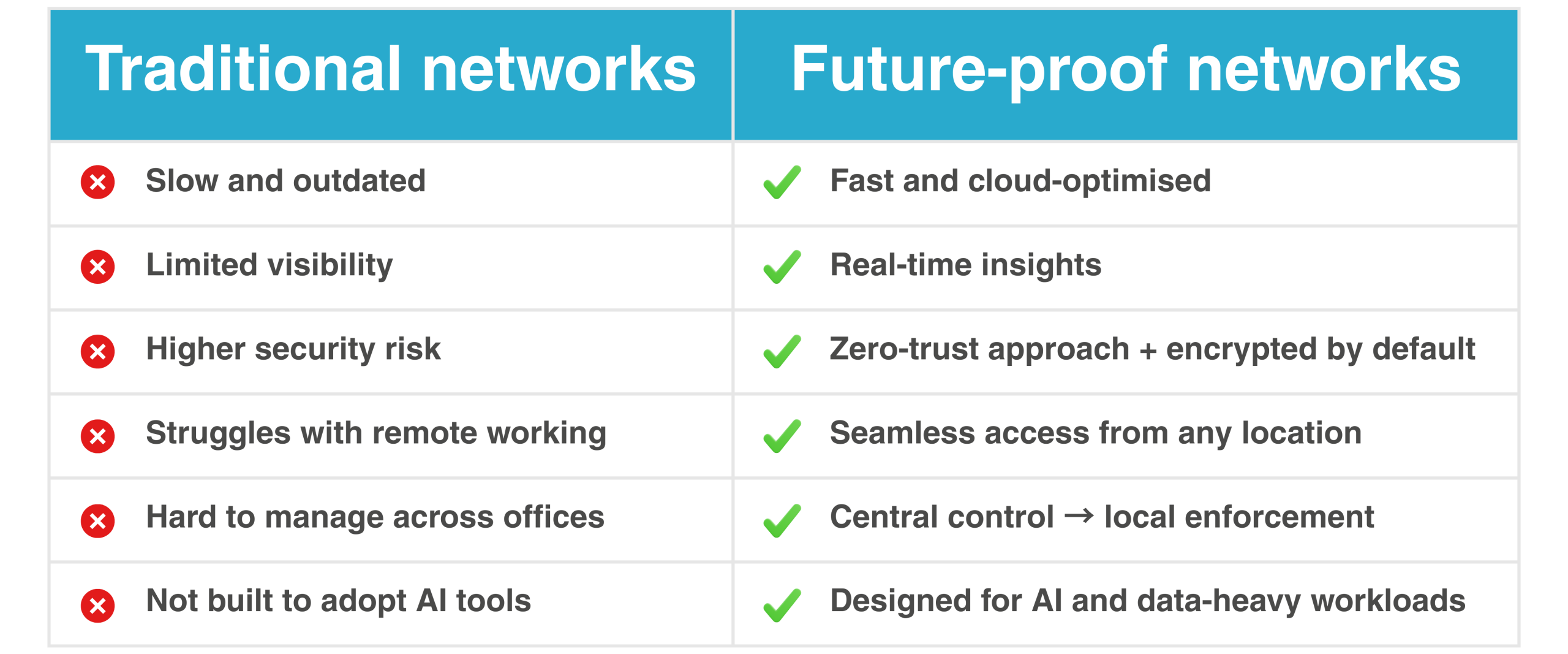 | Traditional networks | Future-proof networks |
|---|---|
| Slow and outdated | Fast and cloud-optimised |
| Limited visibility | Real-time insights |
| Higher security risk | Zero-trust approach + encrypted by default |
| Struggles with remote working | Seamless access from any location |
| Hard to manage across offices | Central control → local enforcement |
| Not built to adopt AI tools | Designed for AI and data-heavy workloads |